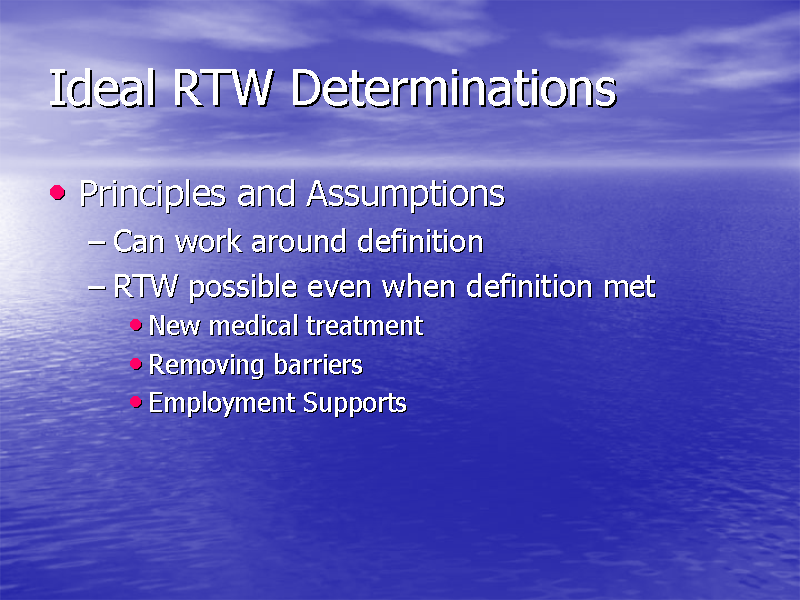 Ideal RTW Determinations

• Principles and Assumptions
– Can work around definition
– RTW possible even when definition met
• New medical treatment
• Removing barriers
• Employment Supports